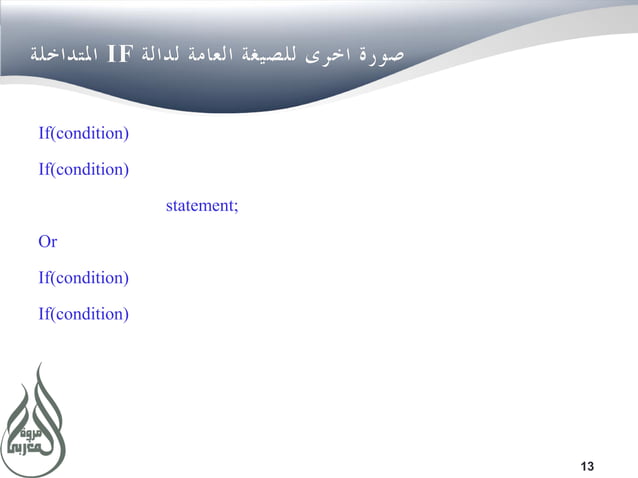 صورة اخرى للصيغة العامة لدالة IF المتداخلة

If(condition)

If(condition)

statement;

Or

If(condition)

If(condition)

مروة معربي

13